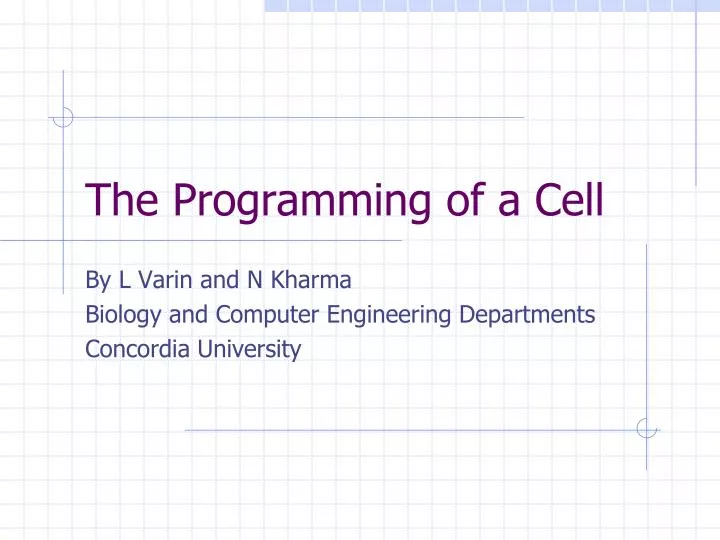 The Programming of a Cell

By L Varin and N Kharma
Biology and Computer Engineering Departments
Concordia University